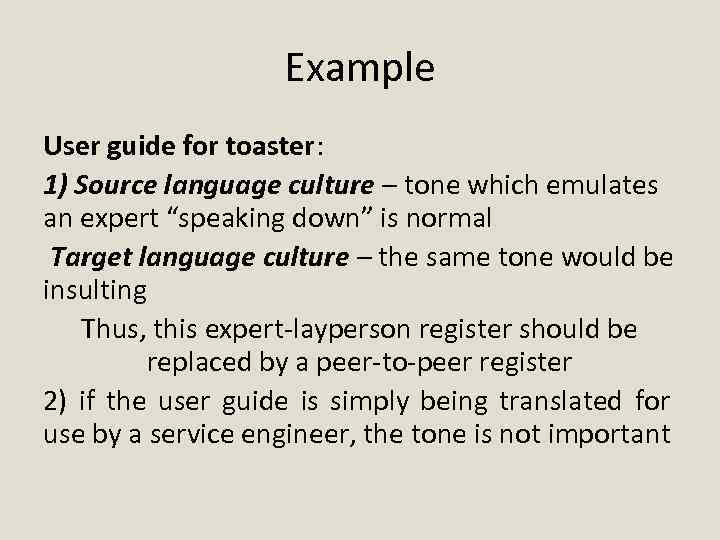 Example

User guide for toaster:

1) Source language culture – tone which emulates an expert “speaking down” is normal

Target language culture – the same tone would be insulting

Thus, this expert-layperson register should be replaced by a peer-to-peer register

2) if the user guide is simply being translated for use by a service engineer, the tone is not important